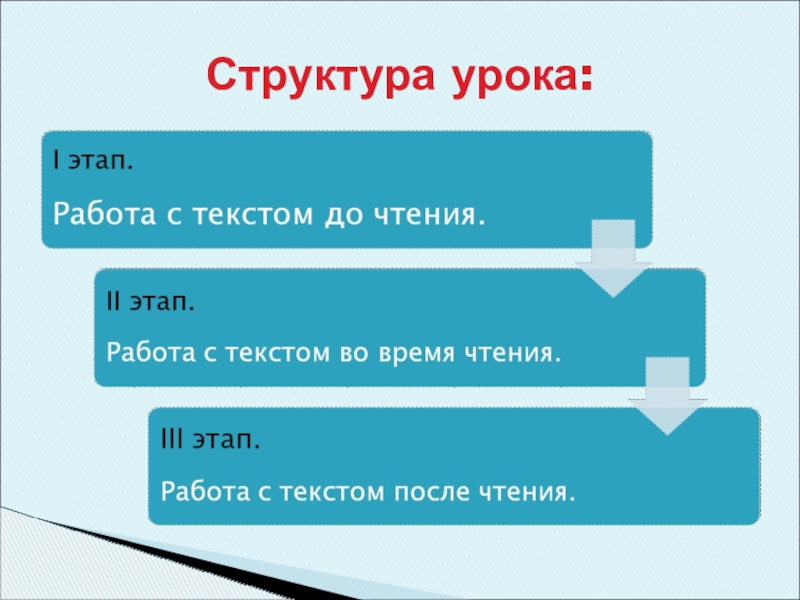 Структура урока:

I этап.

Работа с текстом до чтения.

II этап.

Работа с текстом во время чтения.

III этап.

Работа с текстом после чтения.